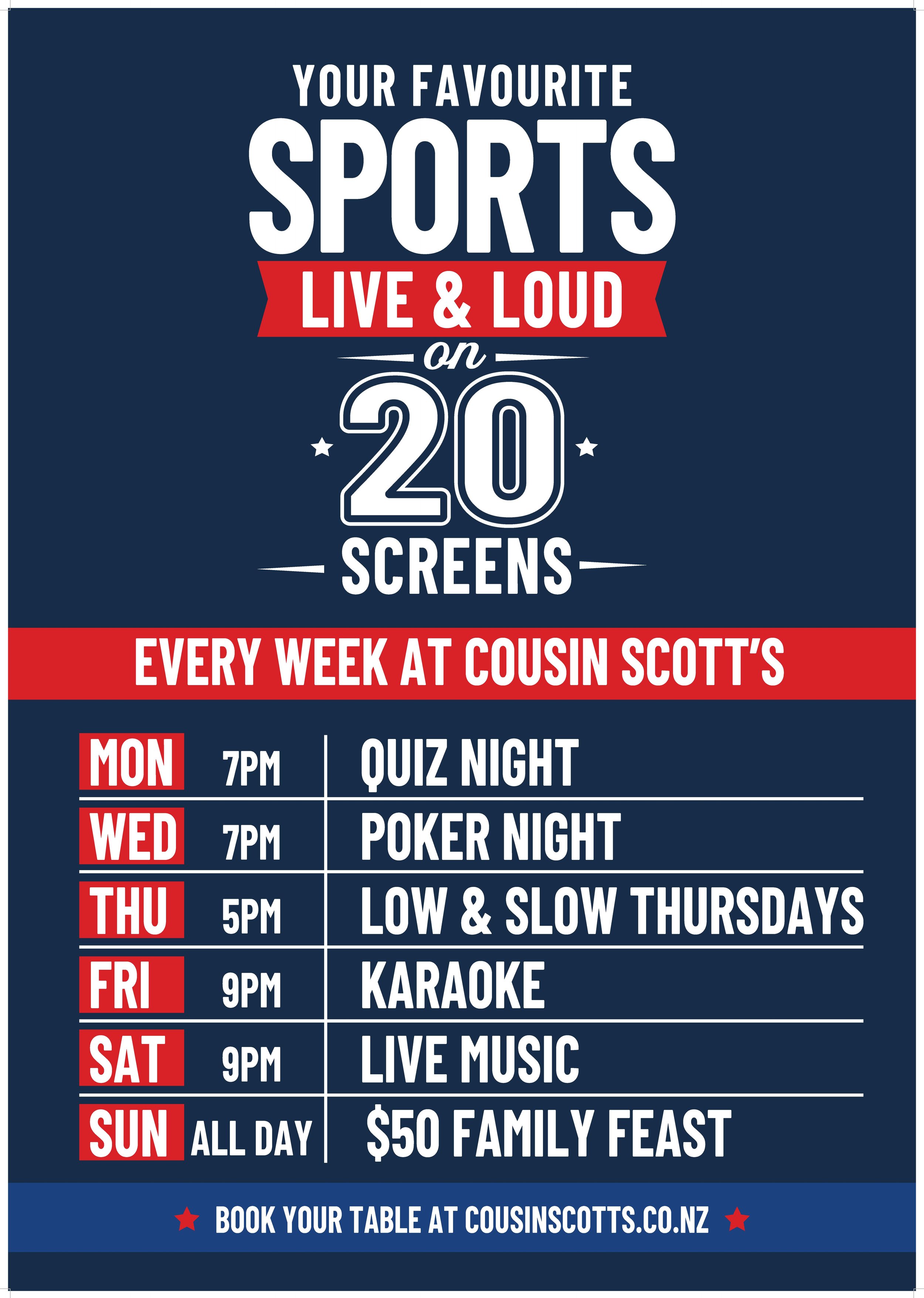 YOUR FAVOURITE
SPORTS
LIVE & LOUD
on
20
SCREENS

EVERY WEEK AT COUSIN SCOTT'S

| MON | 7PM | QUIZ NIGHT |
|---|---|---|
| WED | 7PM | POKER NIGHT |
| THU | 5PM | LOW & SLOW THURSDAYS |
| FRI | 9PM | KARAOKE |
| SAT | 9PM | LIVE MUSIC |
| SUN | ALL DAY | $50 FAMILY FEAST |

BOOK YOUR TABLE AT COUSINSCOTTS.CO.NZ